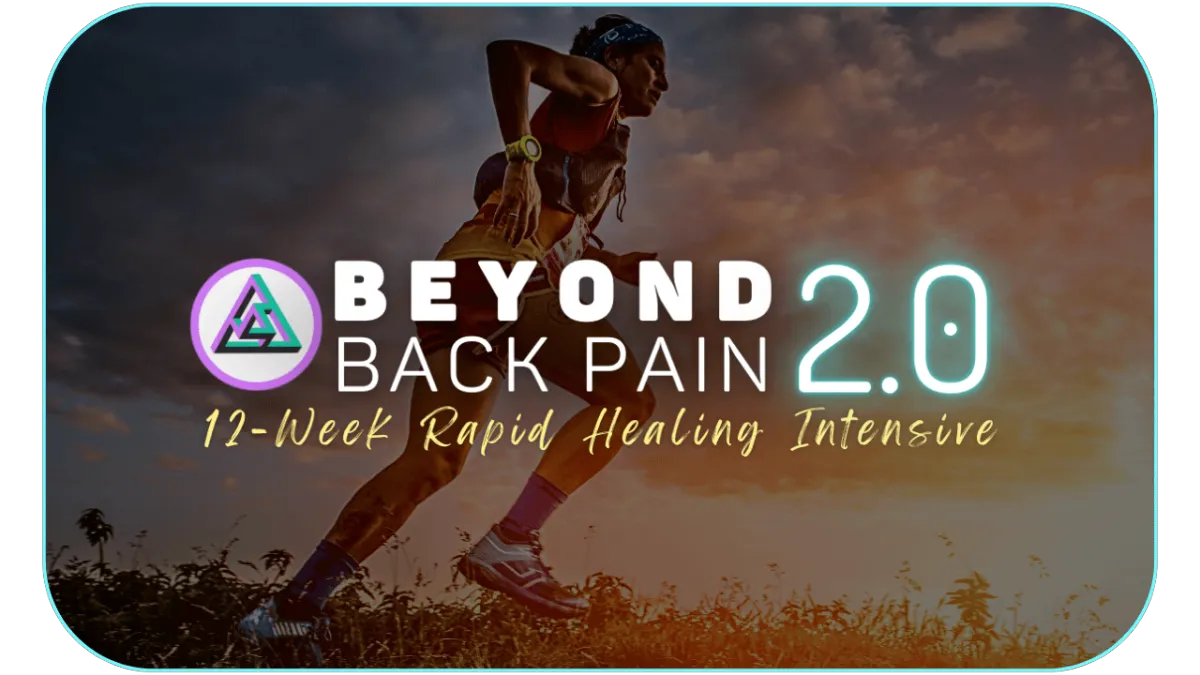 BEYOND BACK PAIN 2.0

12-Week Rapid Healing Intensive